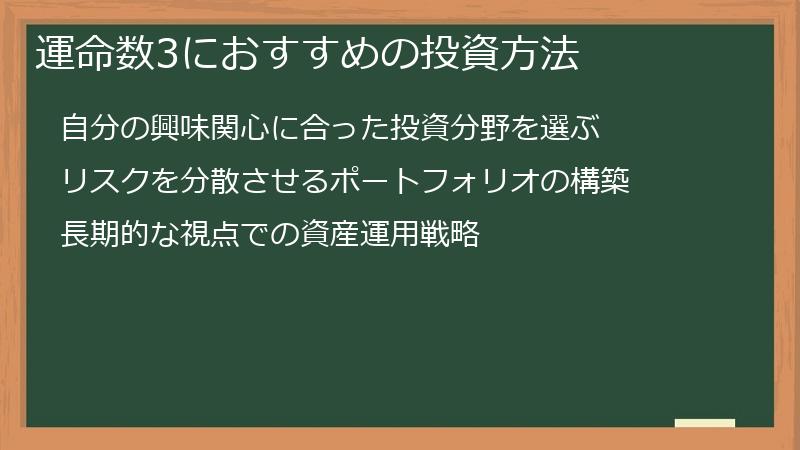 運命数3におすすめの投資方法

自分の興味関心に合った投資分野を選ぶ

リスクを分散させるポートフォリオの構築

長期的な視点での資産運用戦略